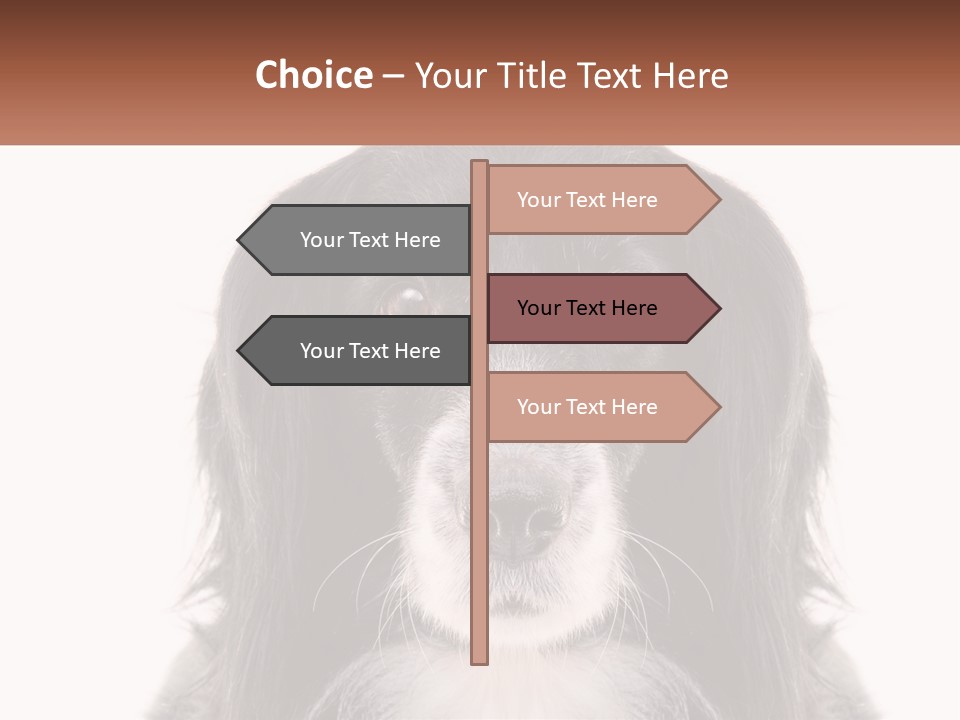 Choice – Your Title Text Here

Your Text Here

Your Text Here

Your Text Here

Your Text Here

Your Text Here